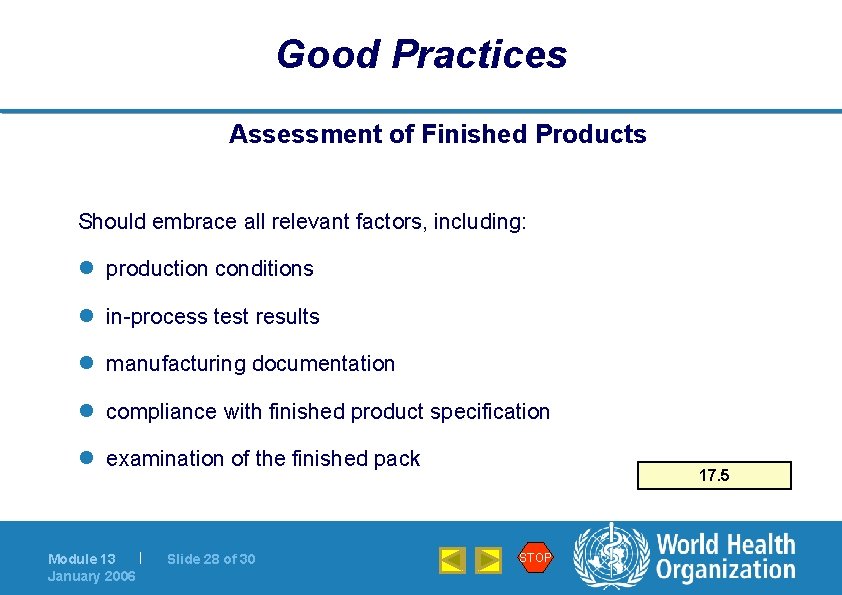 Good Practices

Assessment of Finished Products

Should embrace all relevant factors, including:

- production conditions
- in-process test results
- manufacturing documentation
- compliance with finished product specification
- examination of the finished pack

17.5

Module 13 | Slide 28 of 30
January 2006

STOP

World Health Organization